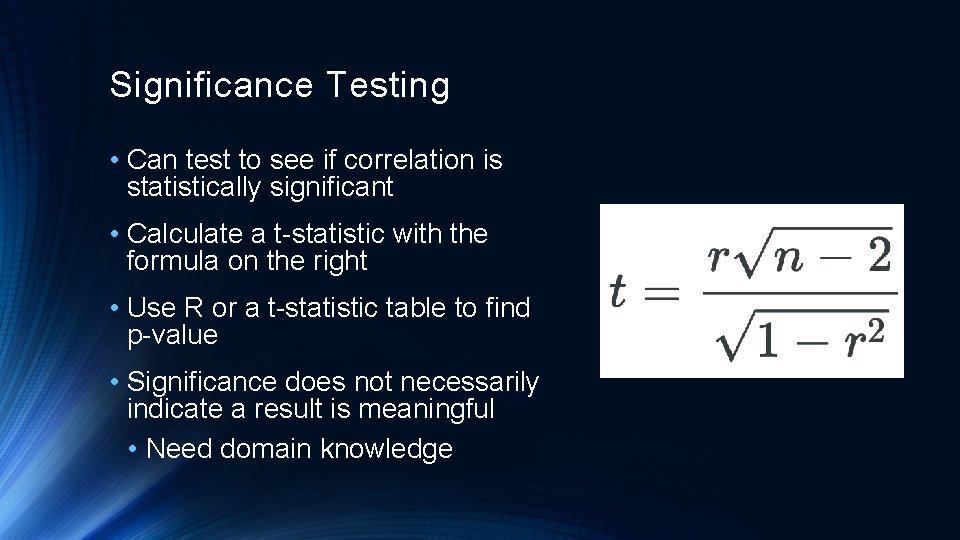 Significance Testing

• Can test to see if correlation is statistically significant

• Calculate a t-statistic with the formula on the right

• Use R or a t-statistic table to find p-value

• Significance does not necessarily indicate a result is meaningful

• Need domain knowledge

$t = \frac{r\sqrt{n-2}}{\sqrt{1-r^2}}$